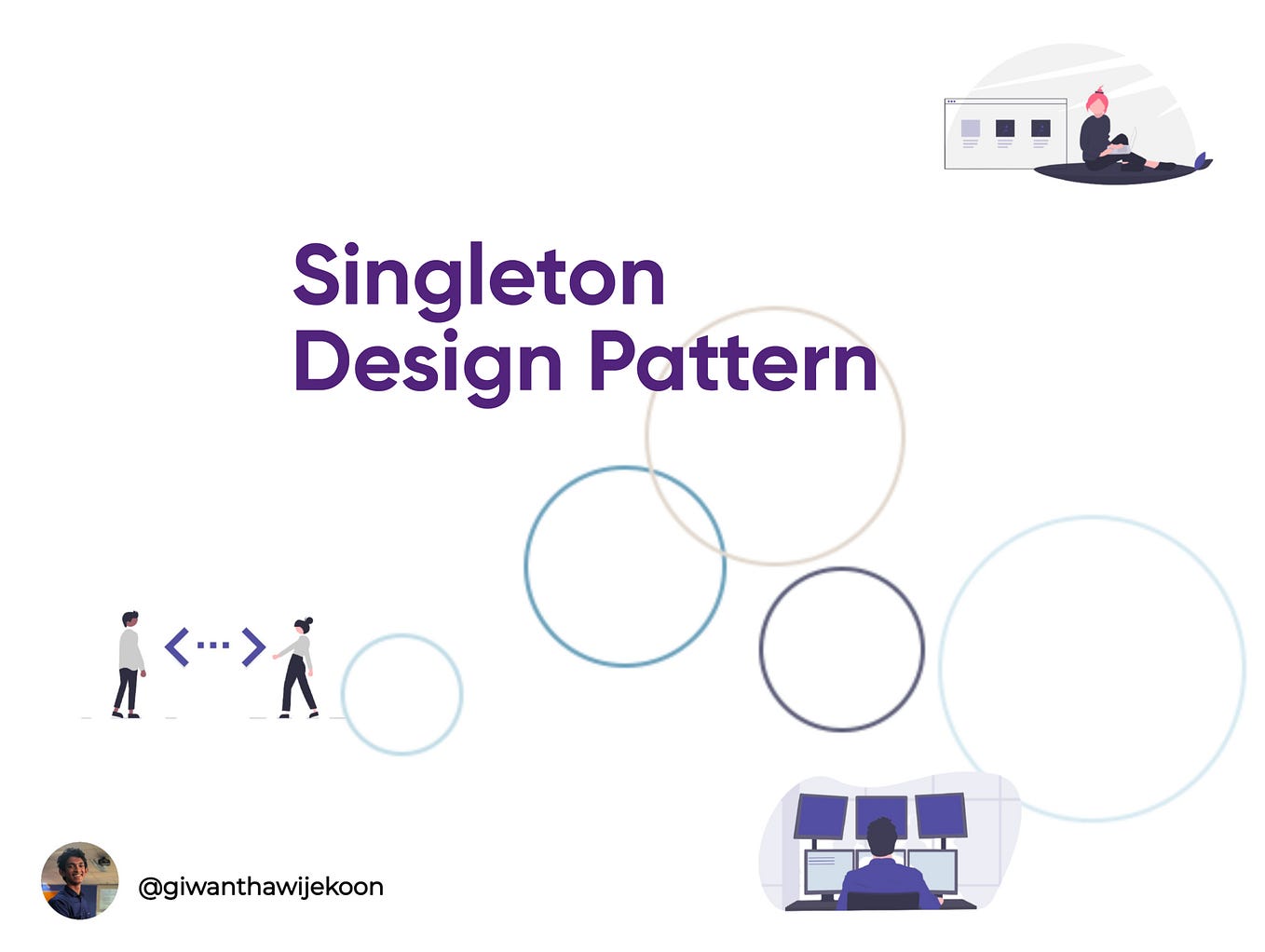 Singleton
Design Pattern

@giwanthawijekoon